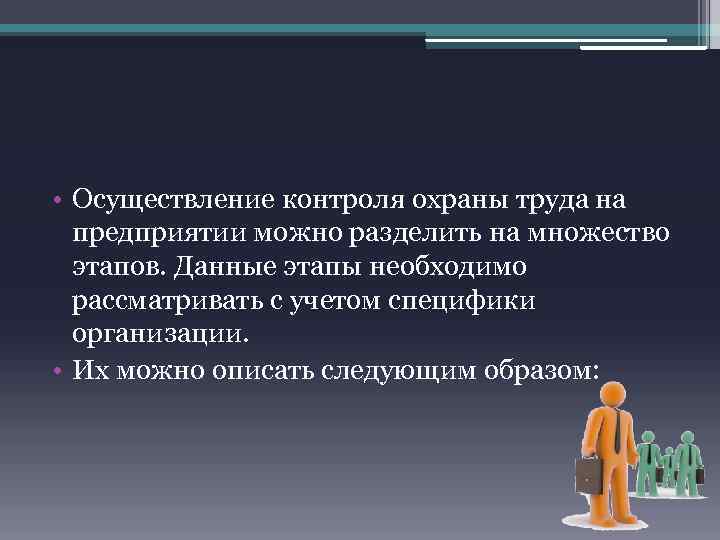 • Осуществление контроля охраны труда на предприятии можно разделить на множество этапов. Данные этапы необходимо рассматривать с учетом специфики организации.
• Их можно описать следующим образом: